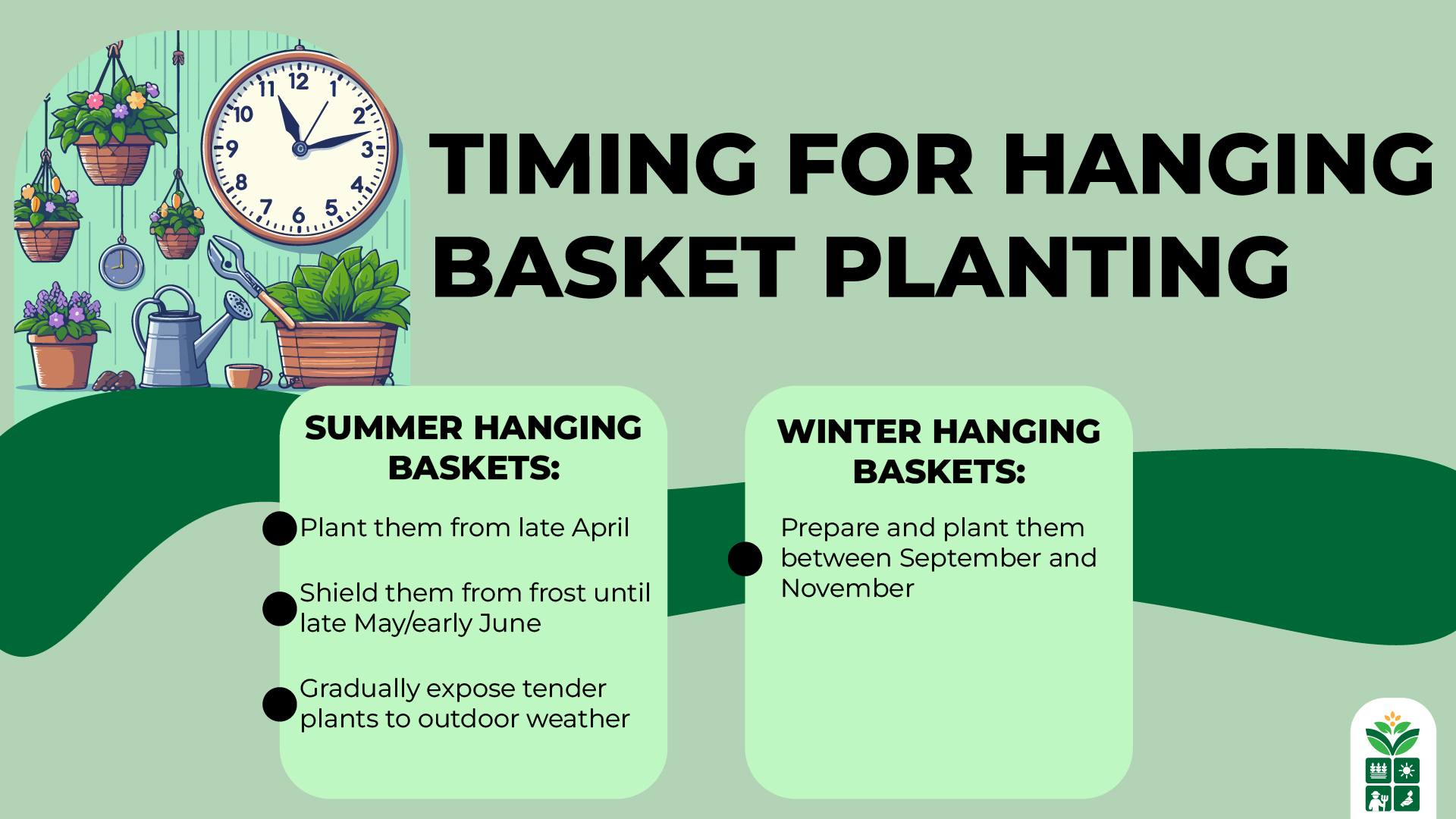 12
1
2
3
4
5
6
7
8
9
10
11

TIMING FOR HANGING BASKET PLANTING

SUMMER HANGING BASKETS:

Plant them from late April

Shield them from frost until late May/early June

Gradually expose tender plants to outdoor weather

WINTER HANGING BASKETS:

Prepare and plant them between September and November